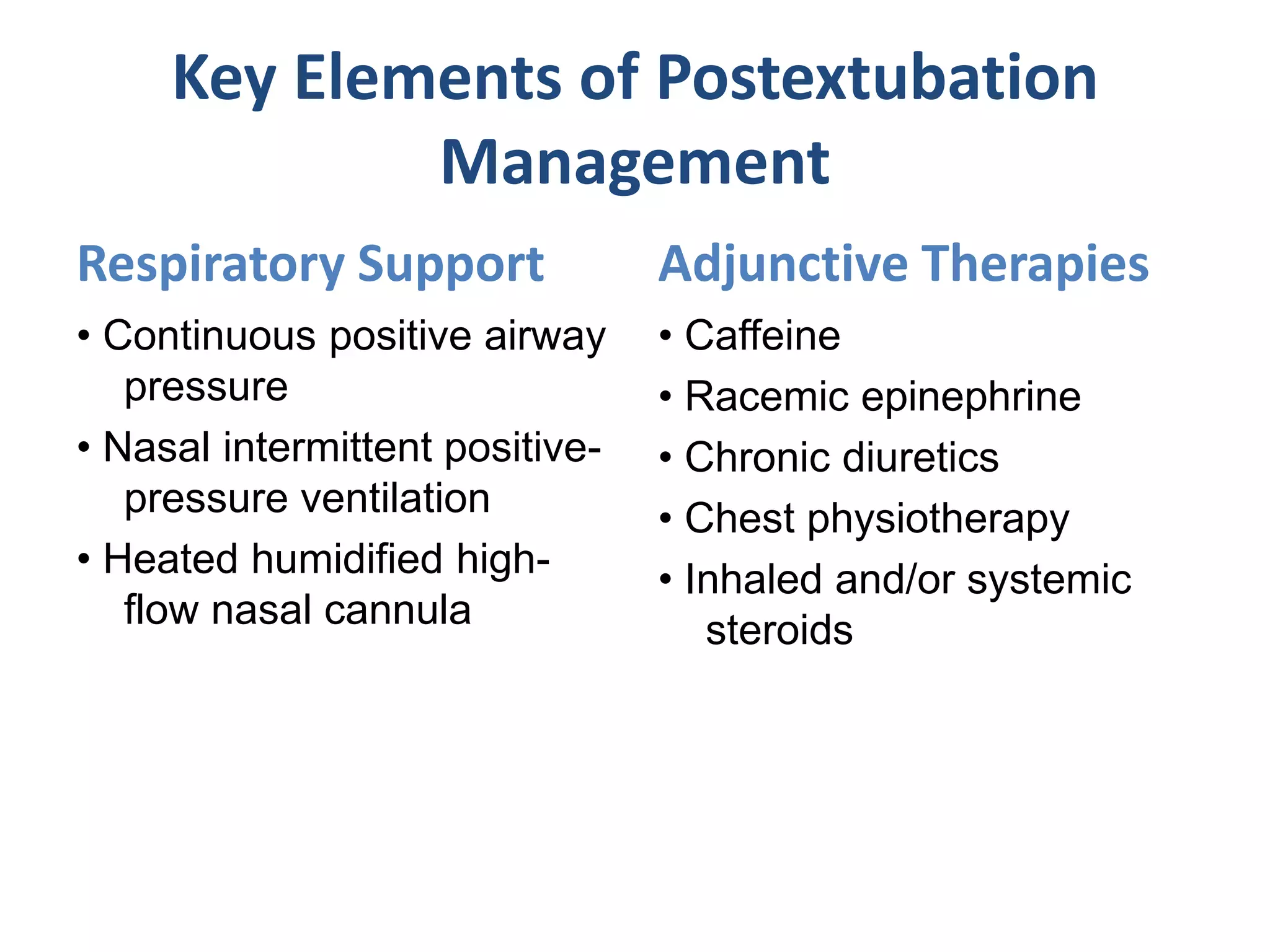 Key Elements of Postextubation Management

Respiratory Support

• Continuous positive airway pressure
• Nasal intermittent positive-pressure ventilation
• Heated humidified high-flow nasal cannula

Adjunctive Therapies

• Caffeine
• Racemic epinephrine
• Chronic diuretics
• Chest physiotherapy
• Inhaled and/or systemic steroids